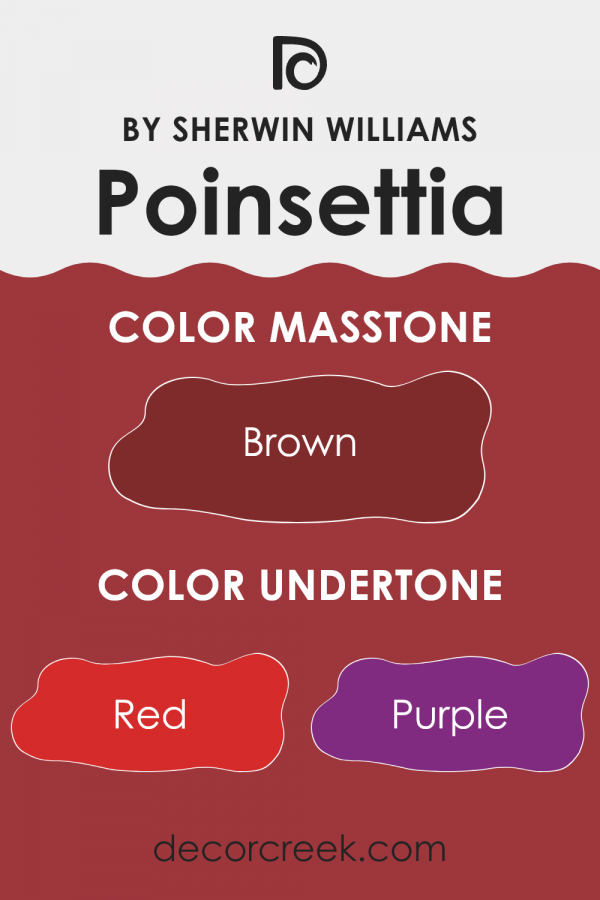 BY SHERWIN WILLIAMS
Poinsettia

COLOR MASSTONE

Brown

COLOR UNDERTONE

Red

Purple

decorcreek.com